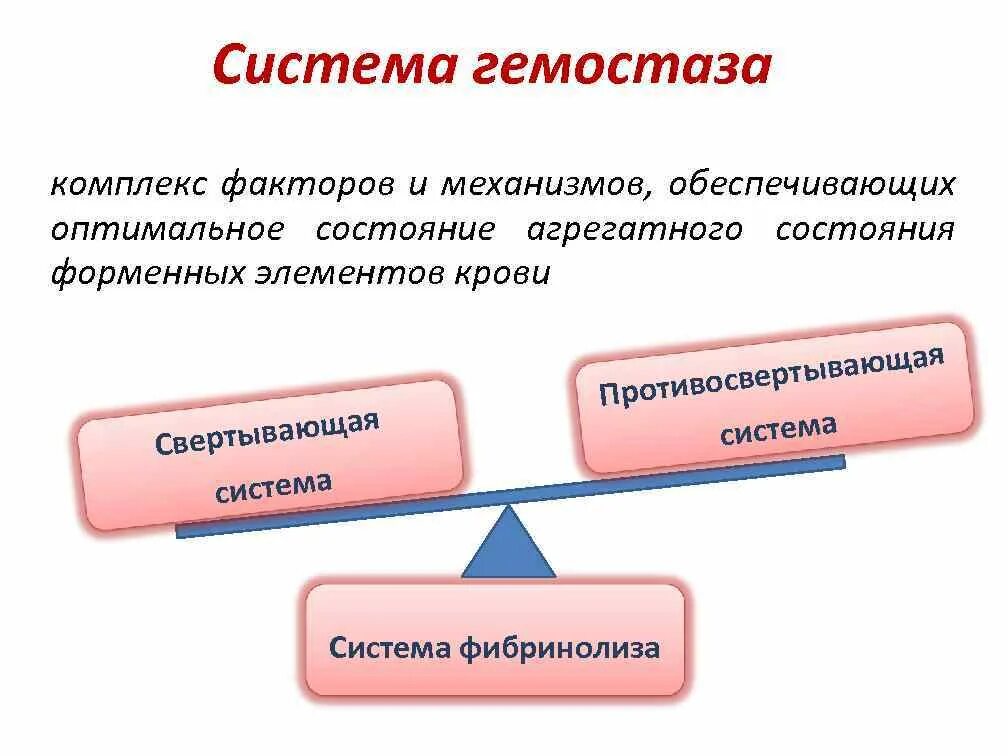 Система гемостаза

комплекс факторов и механизмов, обеспечивающих оптимальное состояние агрегатного состояния форменных элементов крови

Свертывающая система

Противосвертывающая система

Система фибринолиза